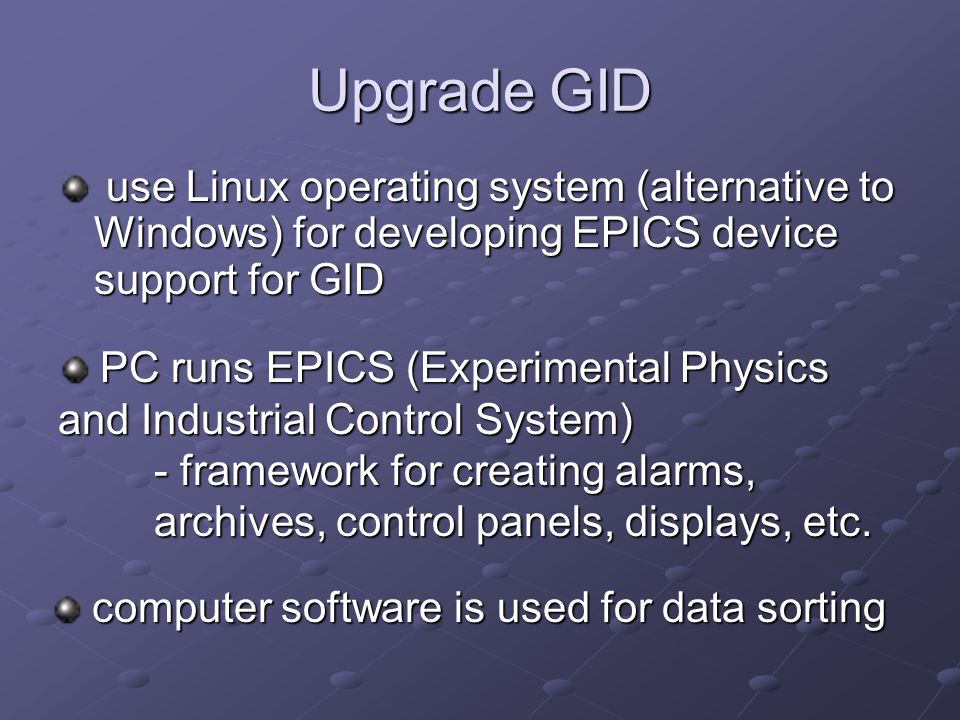 Upgrade GID

use Linux operating system (alternative to Windows) for developing EPICS device support for GID

PC runs EPICS (Experimental Physics and Industrial Control System)
- framework for creating alarms, archives, control panels, displays, etc.

computer software is used for data sorting